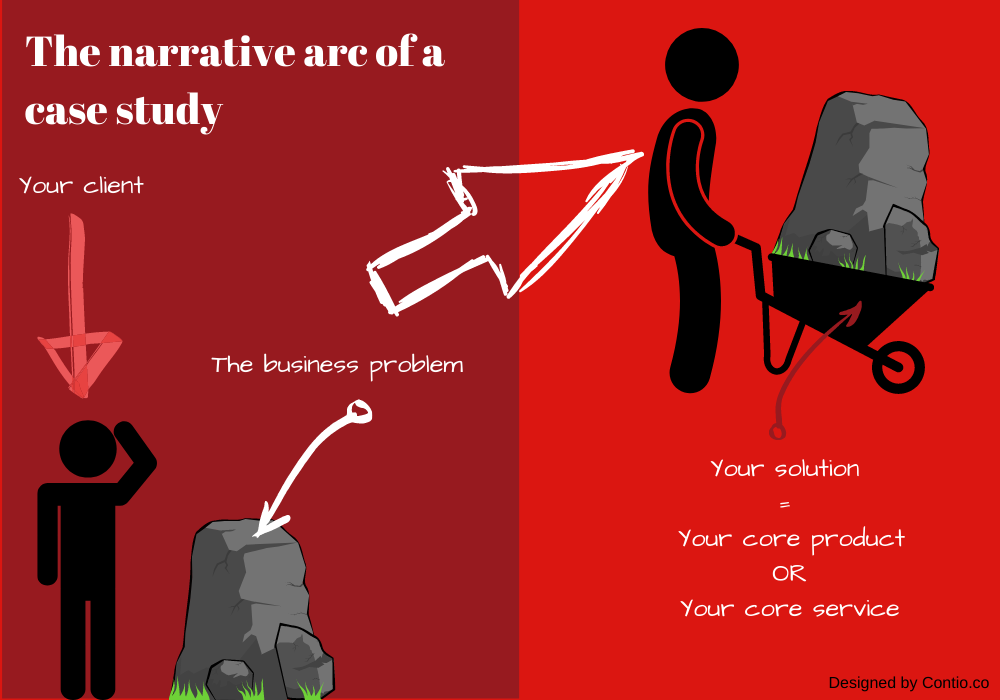 The narrative arc of a case study

Your client

The business problem

Your solution
=
Your core product
OR
Your core service

Designed by Contio.co